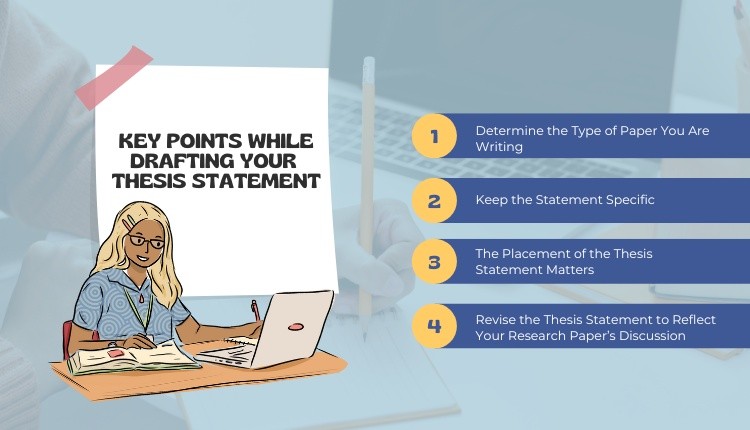 KEY POINTS WHILE DRAFTING YOUR THESIS STATEMENT

1 Determine the Type of Paper You Are Writing

2 Keep the Statement Specific

3 The Placement of the Thesis Statement Matters

4 Revise the Thesis Statement to Reflect Your Research Paper's Discussion